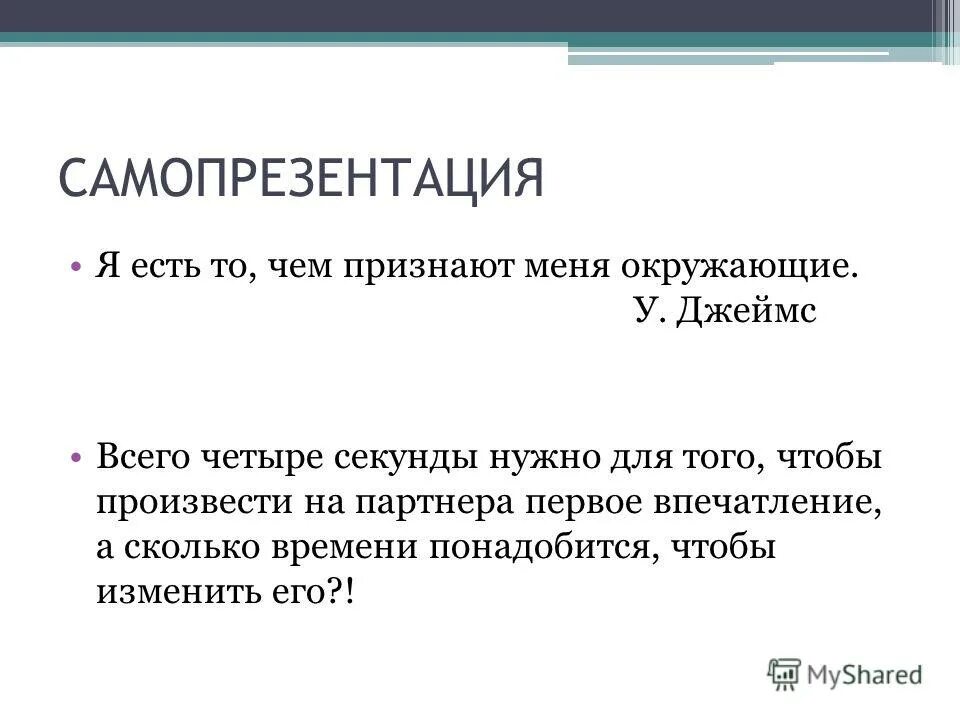 САМОПРЕЗЕНТАЦИЯ

• Я есть то, чем признают меня окружающие.
У. Джеймс

• Всего четыре секунды нужно для того, чтобы произвести на партнера первое впечатление, а сколько времени понадобится, чтобы изменить его?!

MyShared